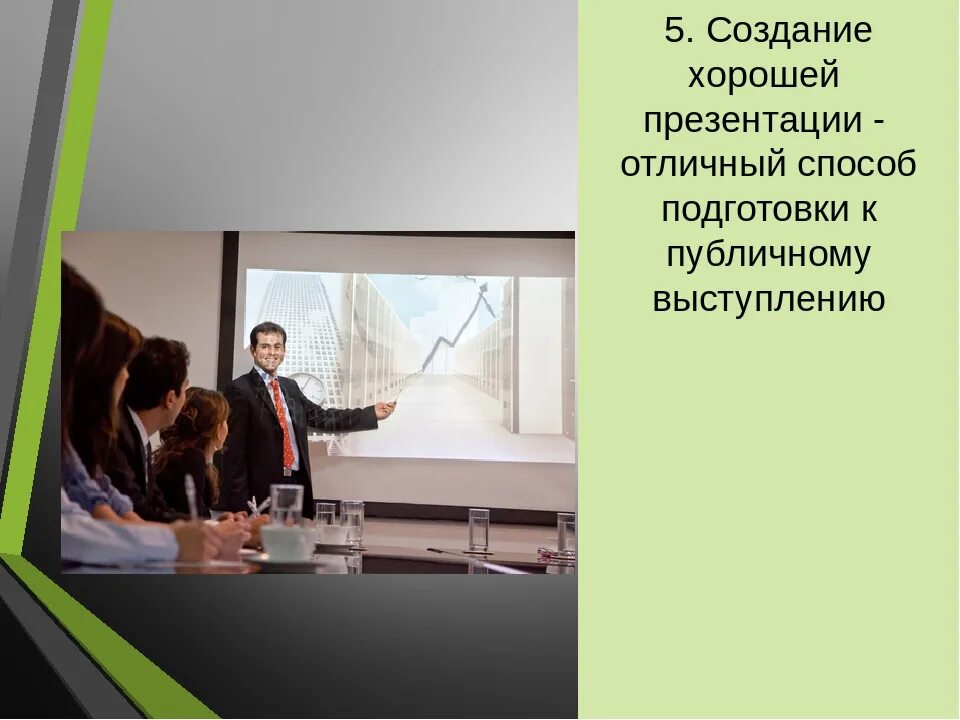 5. Создание хорошей презентации - отличный способ подготовки к публичному выступлению